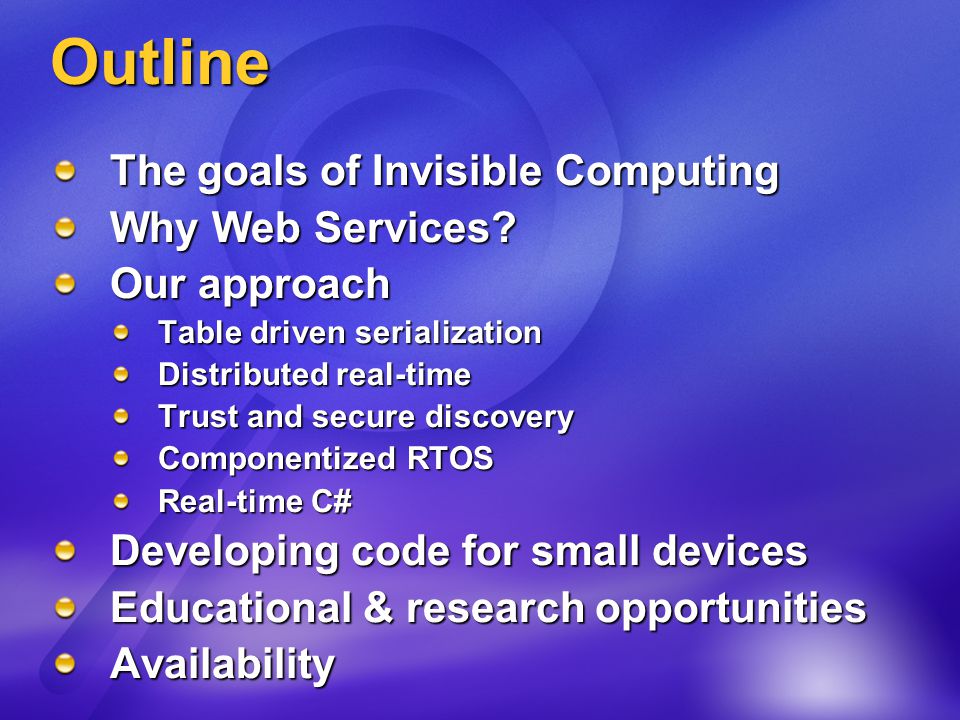 Outline

The goals of Invisible Computing
Why Web Services?
Our approach
Table driven serialization
Distributed real-time
Trust and secure discovery
Componentized RTOS
Real-time C#
Developing code for small devices
Educational & research opportunities
Availability